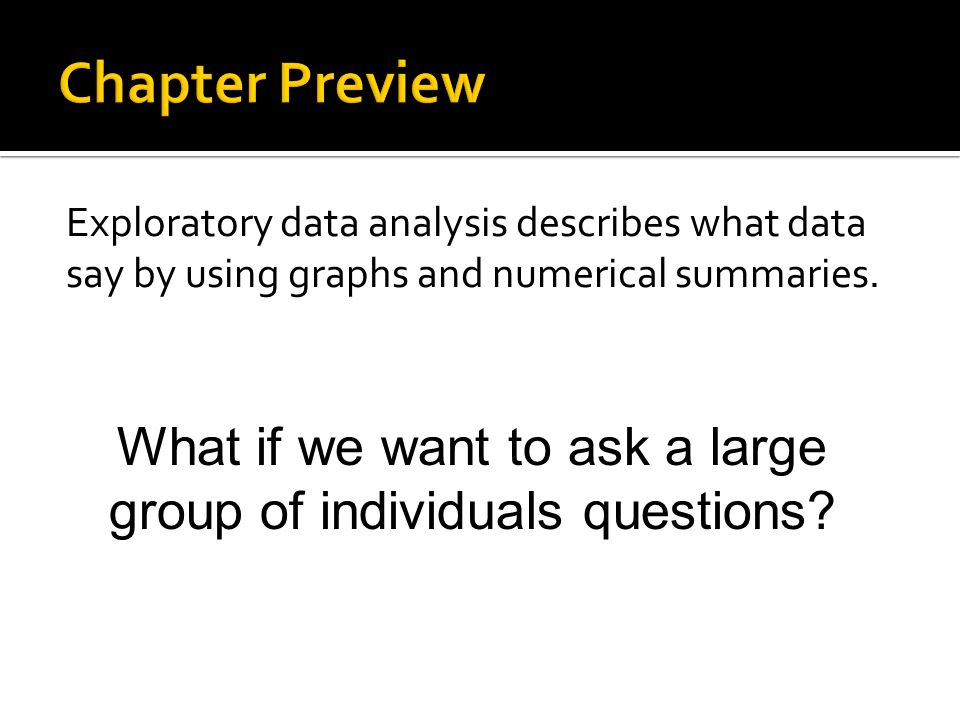 Chapter Preview

Exploratory data analysis describes what data say by using graphs and numerical summaries.

What if we want to ask a large group of individuals questions?